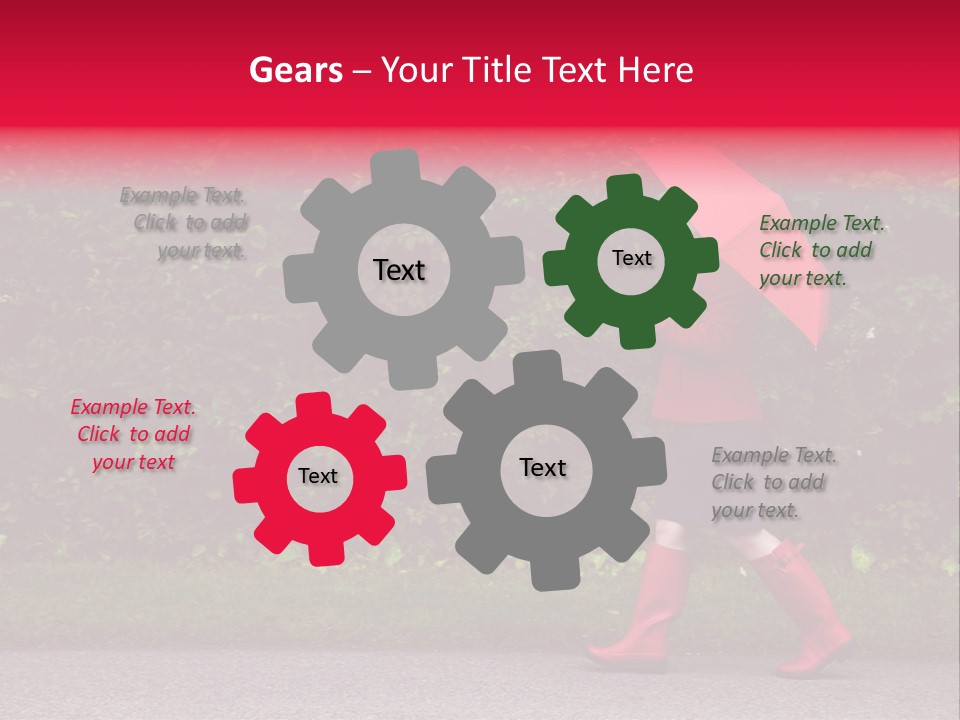 Gears – Your Title Text Here

Example Text. Click to add your text.

Text

Text

Example Text. Click to add your text.

Example Text. Click to add your text

Text

Text

Example Text. Click to add your text.